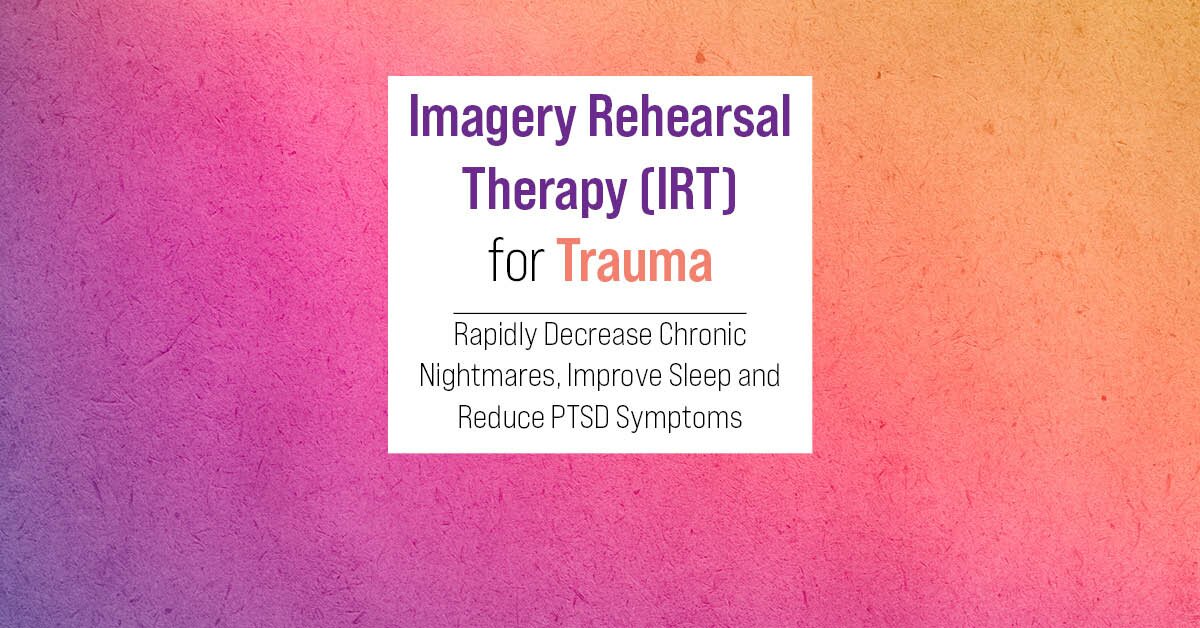 Imagery Rehearsal Therapy (IRT) for Trauma

Rapidly Decrease Chronic Nightmares, Improve Sleep and Reduce PTSD Symptoms